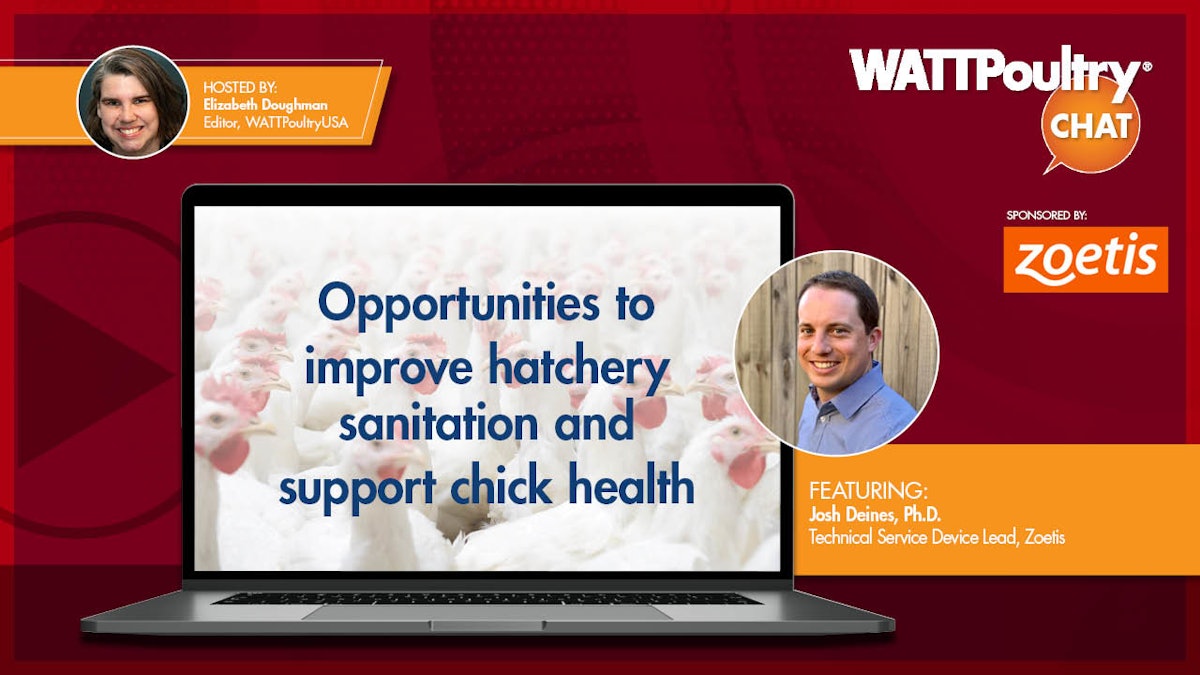 HOSTED BY:
Elizabeth Doughman
Editor, WATTPoultryUSA

WATTPoultry®
CHAT

SPONSORED BY:
zoetis

Opportunities to improve hatchery sanitation and support chick health

FEATURING:
Josh Deines, Ph.D.
Technical Service Device Lead, Zoetis